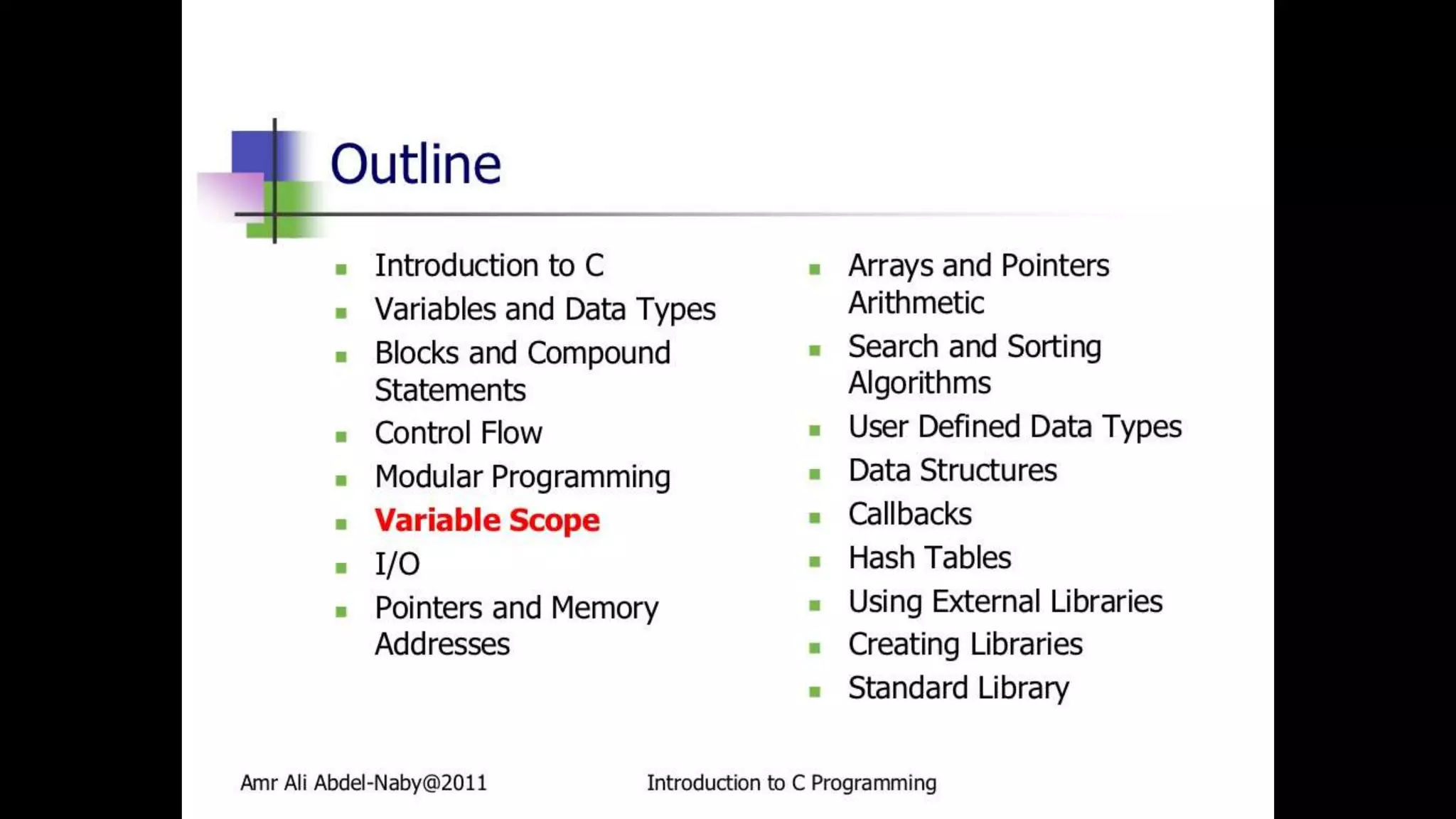 Outline

- Introduction to C
- Variables and Data Types
- Blocks and Compound Statements
- Control Flow
- Modular Programming
- Variable Scope
- I/O
- Pointers and Memory Addresses

- Arrays and Pointers Arithmetic
- Search and Sorting Algorithms
- User Defined Data Types
- Data Structures
- Callbacks
- Hash Tables
- Using External Libraries
- Creating Libraries
- Standard Library

Amr Ali Abdel-Naby@2011 Introduction to C Programming